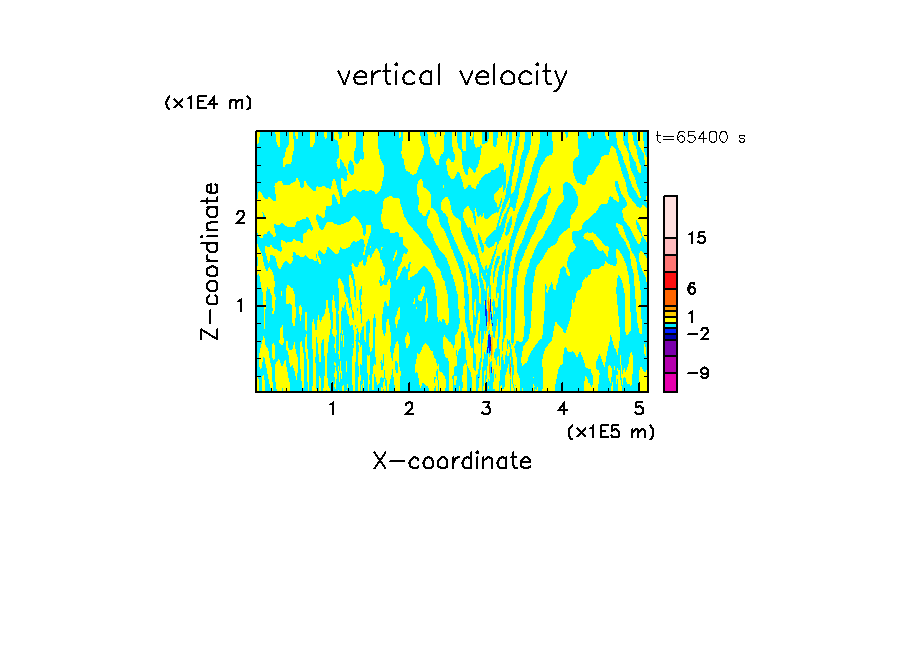 vertical velocity

(x1E4 m)

t=65400 s

Z-coordinate

2

1

15

6

1

−2

−9

1 2 3 4 5

(x1E5 m)

X-coordinate